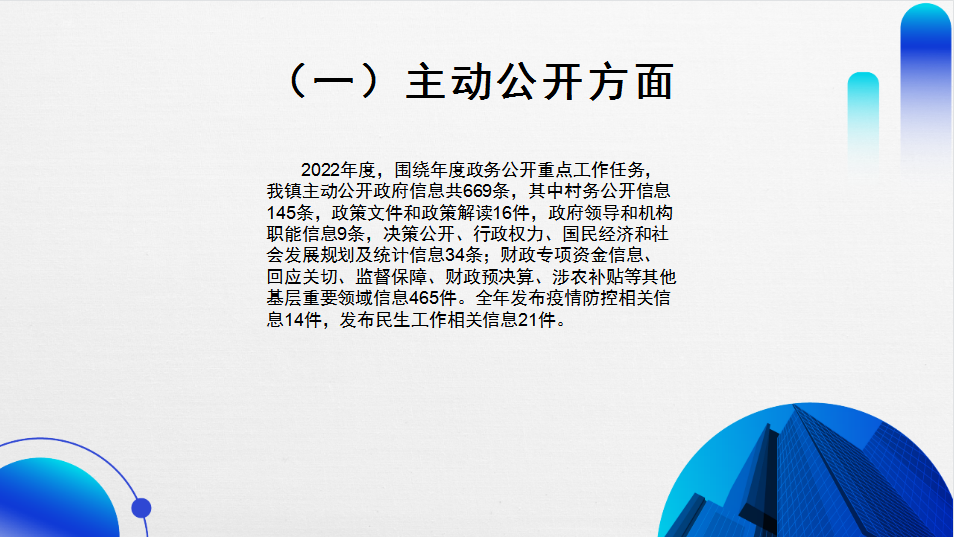 （一）主动公开方面

2022年度，围绕年度政务公开重点工作任务，我镇主动公开政府信息共669条，其中村务公开信息145条，政策文件和政策解读16件，政府领导和机构职能信息9条，决策公开、行政权力、国民经济和社会发展规划及统计信息34条；财政专项资金信息、回应关切、监督保障、财政预决算、涉农补贴等其他基层重要领域信息465件。全年发布疫情防控相关信息14件，发布民生工作相关信息21件。